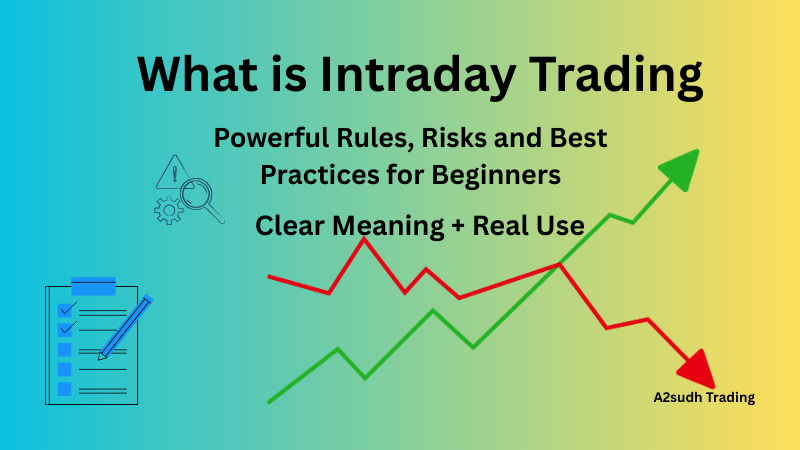 What is Intraday Trading

Powerful Rules, Risks and Best Practices for Beginners

Clear Meaning + Real Use

A2sudh Trading